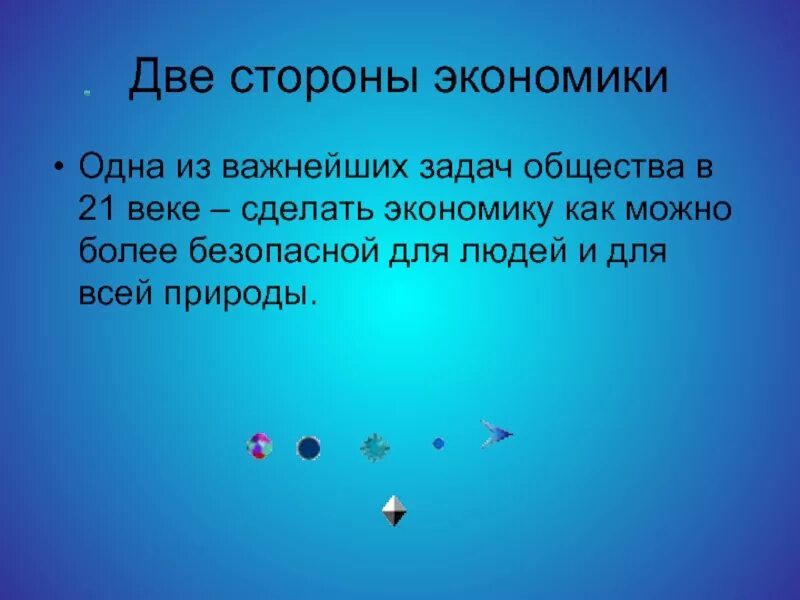 Две стороны экономики

• Одна из важнейших задач общества в 21 веке – сделать экономику как можно более безопасной для людей и для всей природы.